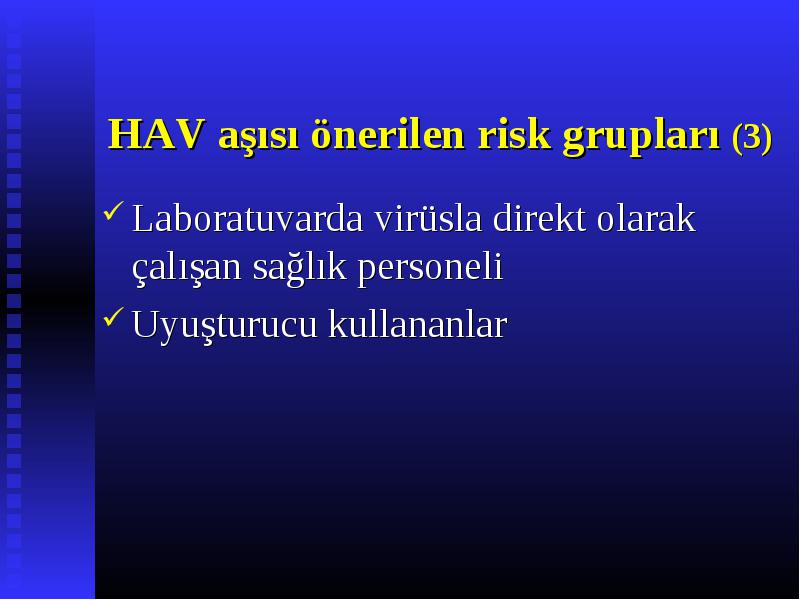 HAV aşısı önerilen risk grupları (3)

✓ Laboratuvarda virüsla direkt olarak çalışan sağlık personeli

✓ Uyuşturucu kullananlar